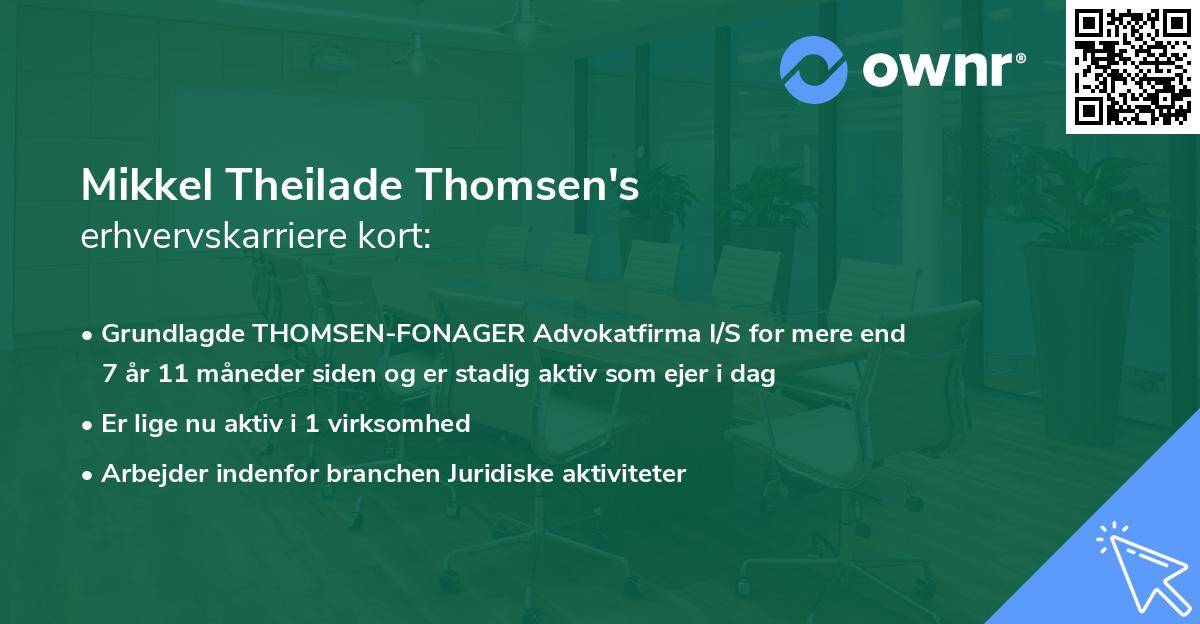 ownr®

Mikkel Theilade Thomsen's
erhvervskarriere kort:

• Grundlagde THOMSEN-FONAGER Advokatfirma I/S for mere end 7 år 11 måneder siden og er stadig aktiv som ejer i dag

• Er lige nu aktiv i 1 virksomhed

• Arbejder indenfor branchen Juridiske aktiviteter